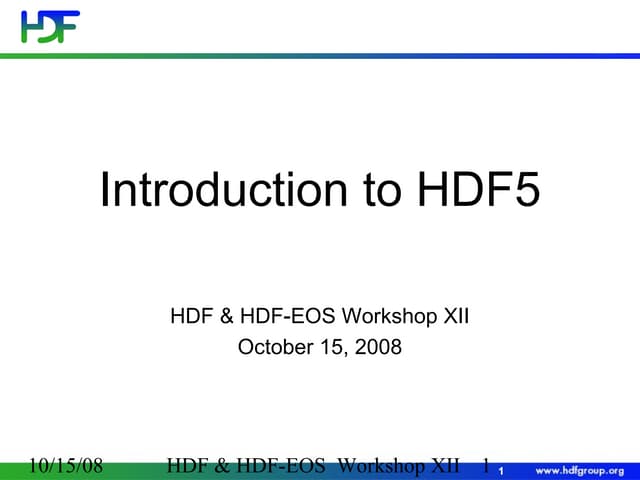 HDF

Introduction to HDF5

HDF & HDF-EOS Workshop XII
October 15, 2008

10/15/08 HDF & HDF-EOS Workshop XII 1 1 www.hdfgroup.org